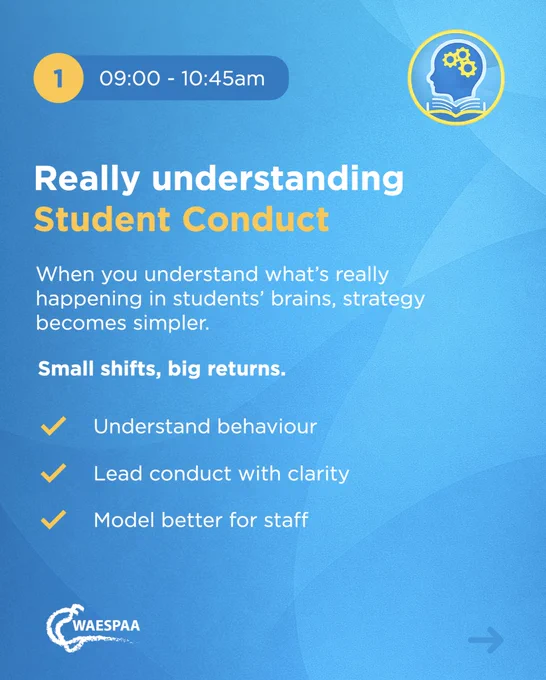 1 09:00 - 10:45am

Really understanding
Student Conduct

When you understand what's really happening in students' brains, strategy becomes simpler.

Small shifts, big returns.

Understand behaviour

Lead conduct with clarity

Model better for staff

WAESPAA